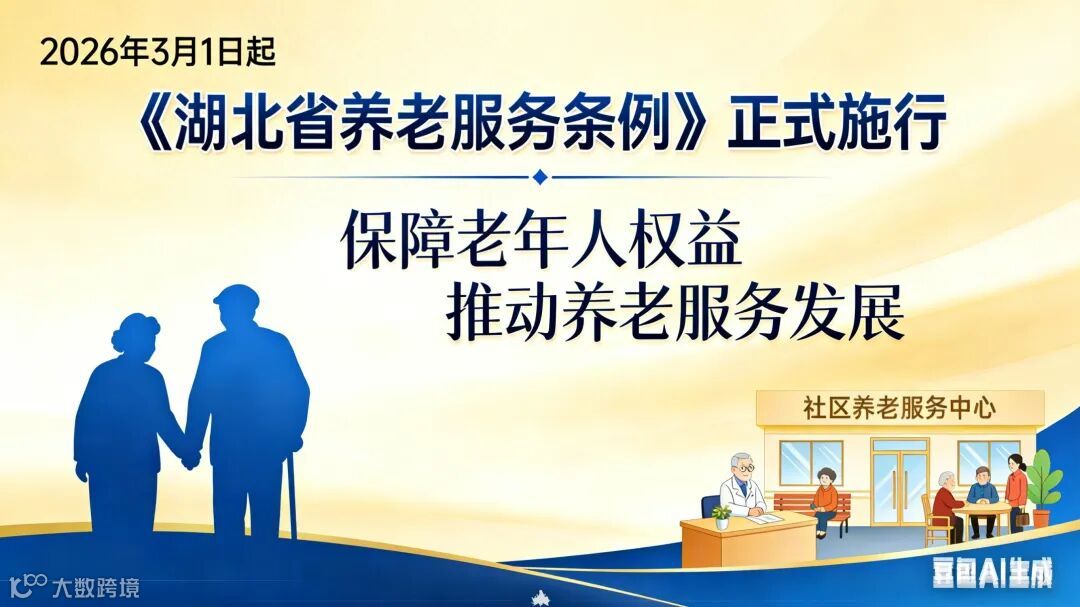 2026年3月1日起

《湖北省养老服务条例》正式施行

保障老年人权益
推动养老服务发展

社区养老服务中心

大数跨境

豆包AI生成